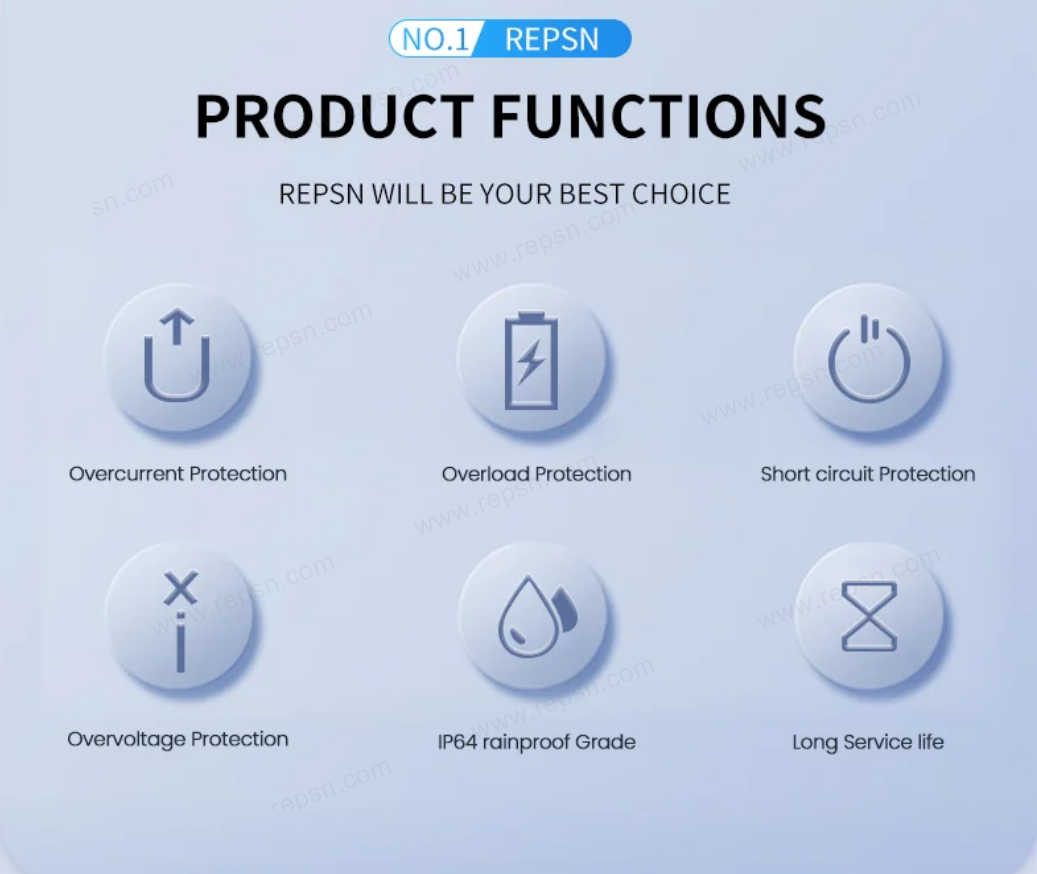 NO.1 REPSN

PRODUCT FUNCTIONS

REPSN WILL BE YOUR BEST CHOICE

Overcurrent Protection

Overload Protection

Short circuit Protection

Overvoltage Protection

IP64 rainproof Grade

Long Service life

www.repsn.com